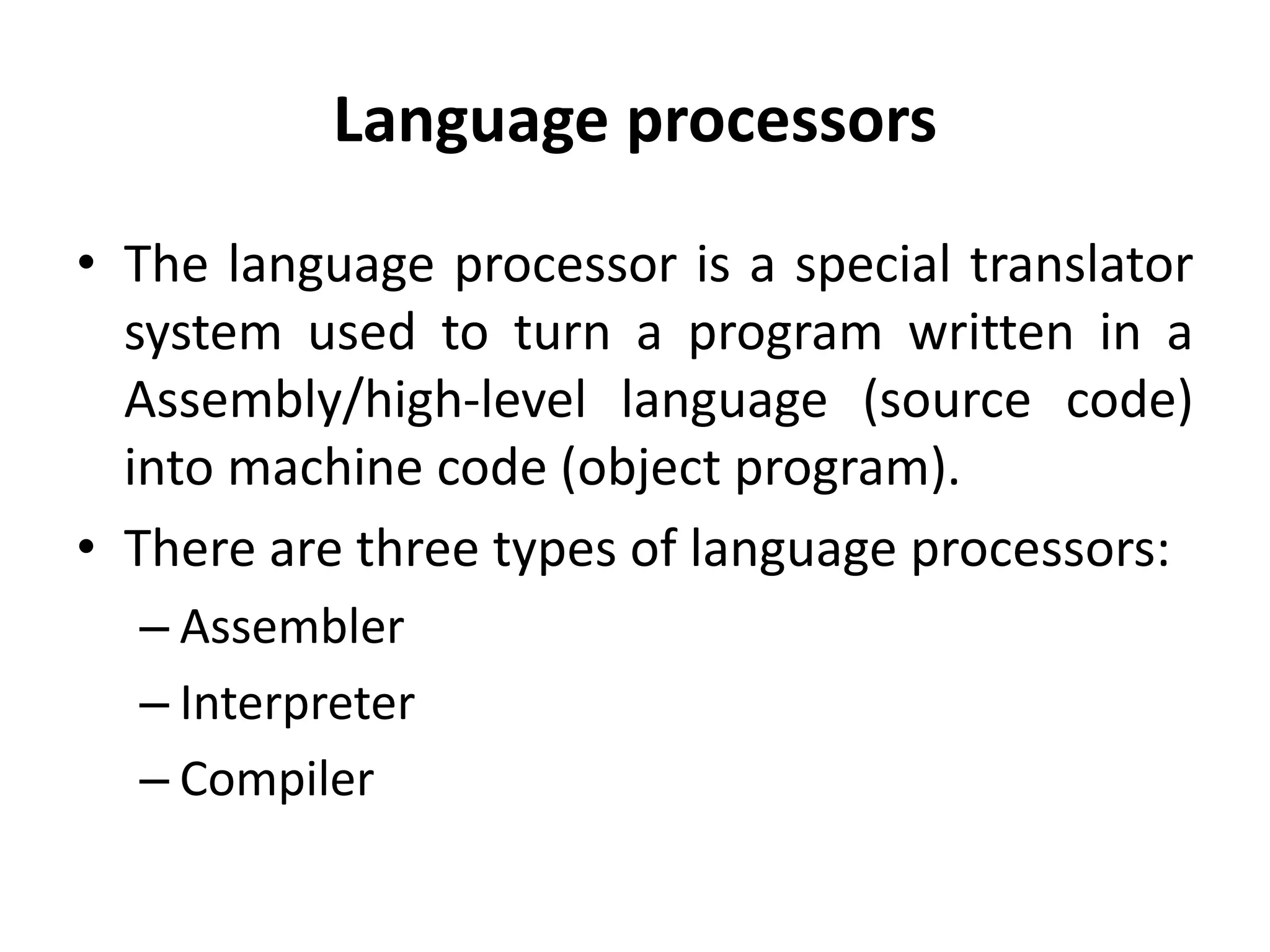 Language processors

• The language processor is a special translator system used to turn a program written in a Assembly/high-level language (source code) into machine code (object program).

• There are three types of language processors:

– Assembler

– Interpreter

– Compiler